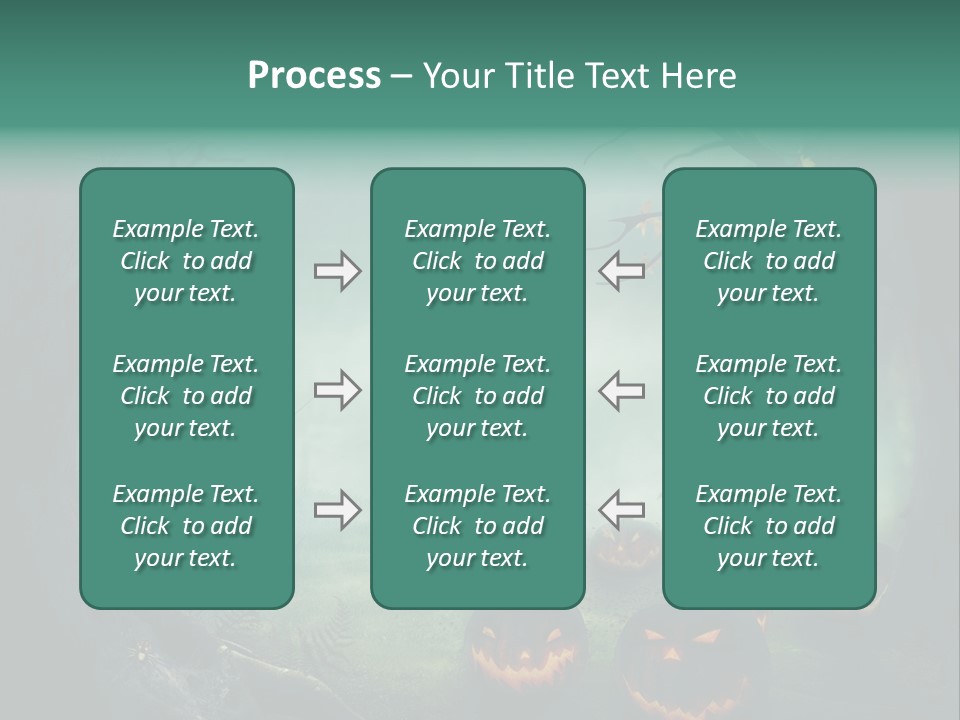 Process – Your Title Text Here

Example Text. Click to add your text.

Example Text. Click to add your text.

Example Text. Click to add your text.

Example Text. Click to add your text.

Example Text. Click to add your text.

Example Text. Click to add your text.

Example Text. Click to add your text.

Example Text. Click to add your text.

Example Text. Click to add your text.